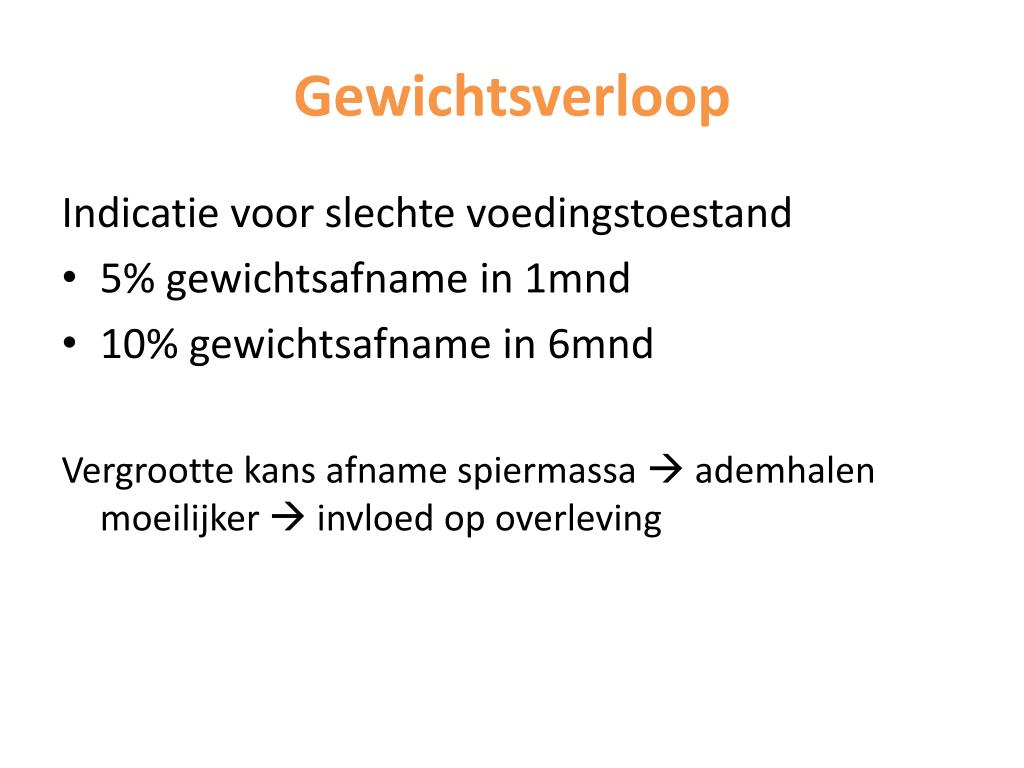 Gewichtsverloop

Indicatie voor slechte voedingstoestand
• 5% gewichtsafname in 1mnd
• 10% gewichtsafname in 6mnd

Vergrootte kans afname spiermassa → ademhalen moeilijker → invloed op overleving